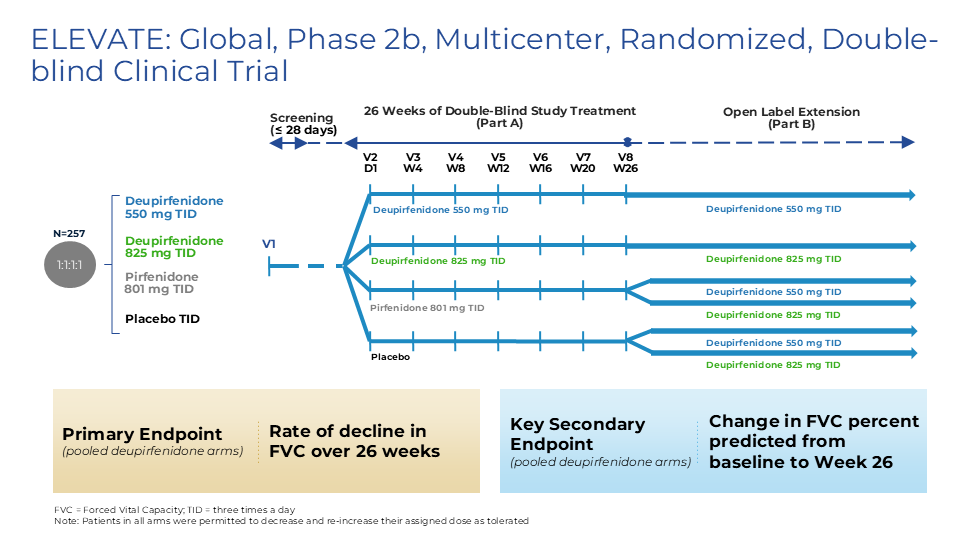 ELEVATE: Global, Phase 2b, Multicenter, Randomized, Double-blind Clinical Trial

Screening
(≤ 28 days)

26 Weeks of Double-Blind Study Treatment
(Part A)

Open Label Extension
(Part B)

V2 D1
V3 W4
V4 W8
V5 W12
V6 W16
V7 W20
V8 W26

N=257

1:1:1:1

Deupirfenidone 550 mg TID
Deupirfenidone 825 mg TID
Pirfenidone 801 mg TID
Placebo TID

V1

Deupirfenidone 550 mg TID
Deupirfenidone 550 mg TID

Deupirfenidone 825 mg TID
Deupirfenidone 825 mg TID

Pirfenidone 801 mg TID
Deupirfenidone 550 mg TID
Deupirfenidone 825 mg TID

Placebo
Deupirfenidone 550 mg TID
Deupirfenidone 825 mg TID

Primary Endpoint
(pooled deupirfenidone arms)

Rate of decline in FVC over 26 weeks

Key Secondary Endpoint
(pooled deupirfenidone arms)

Change in FVC percent predicted from baseline to Week 26

FVC = Forced Vital Capacity; TID = three times a day
Note: Patients in all arms were permitted to decrease and re-increase their assigned dose as tolerated